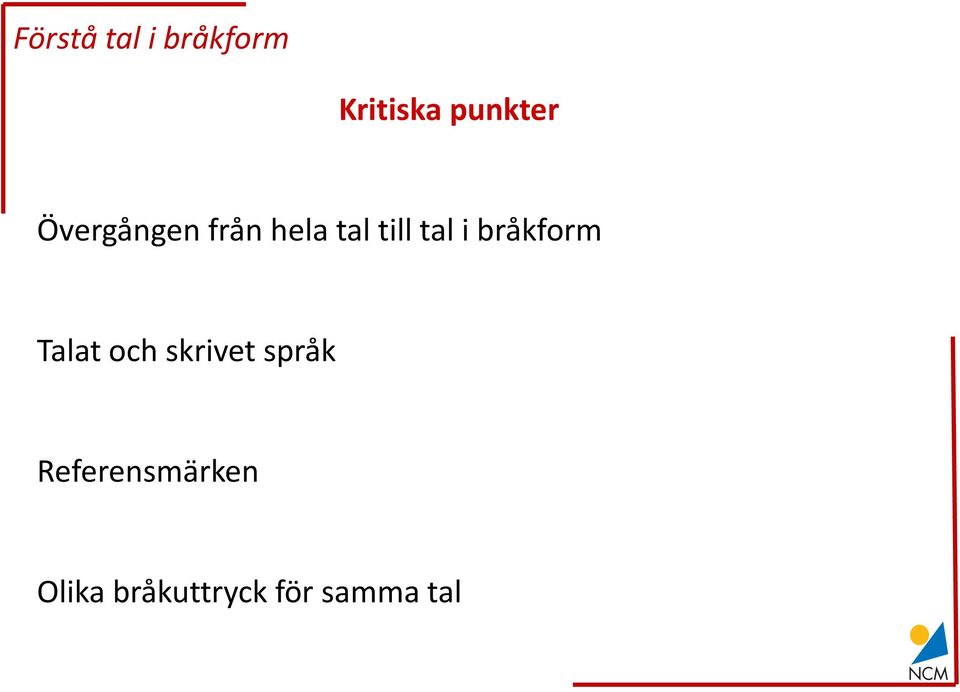 Förstå tal i bråkform

Kritiska punkter

Övergången från hela tal till tal i bråkform

Talat och skrivet språk

Referensmärken

Olika bråkuttryck för samma tal

NCM